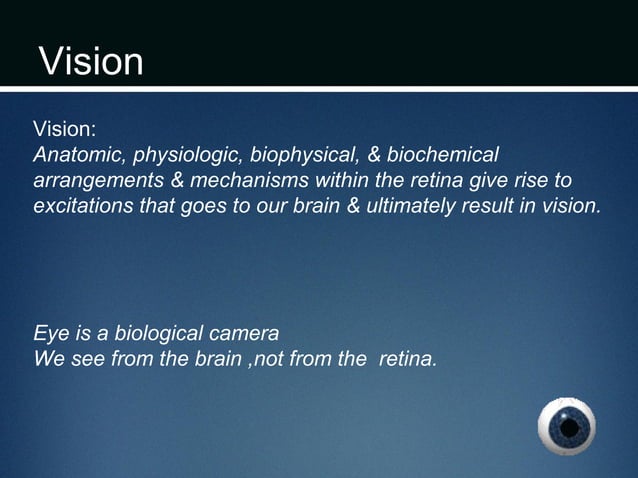 Vision

Vision:
Anatomic, physiologic, biophysical, & biochemical arrangements & mechanisms within the retina give rise to excitations that goes to our brain & ultimately result in vision.

Eye is a biological camera
We see from the brain ,not from the retina.